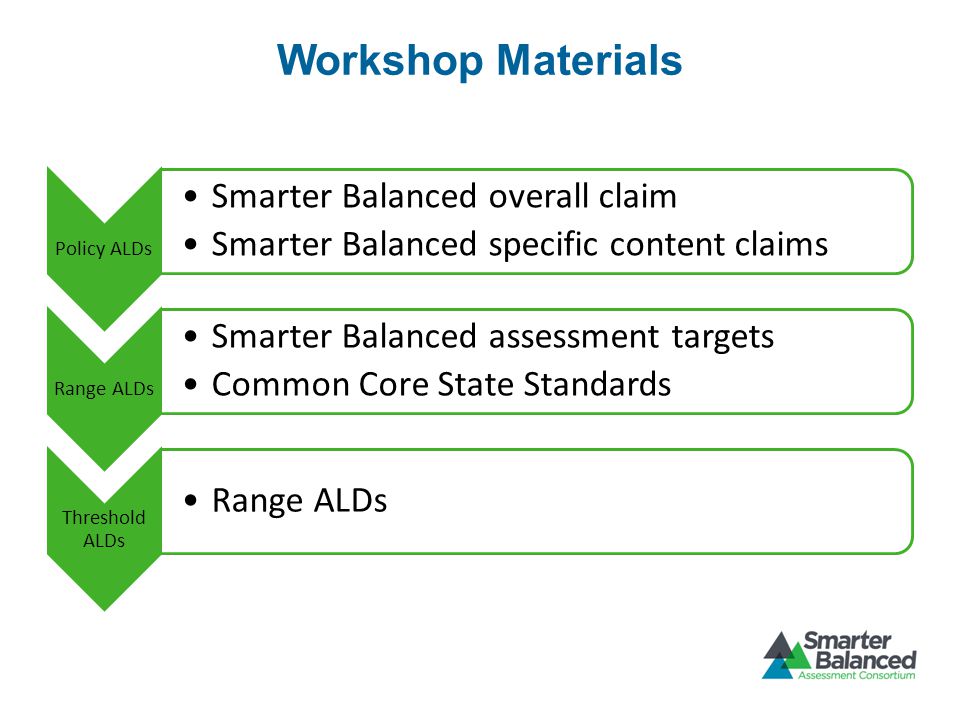 Workshop Materials

Policy ALDs

• Smarter Balanced overall claim
• Smarter Balanced specific content claims

Range ALDs

• Smarter Balanced assessment targets
• Common Core State Standards

Threshold ALDs

• Range ALDs

Smarter Balanced
Assessment Consortium